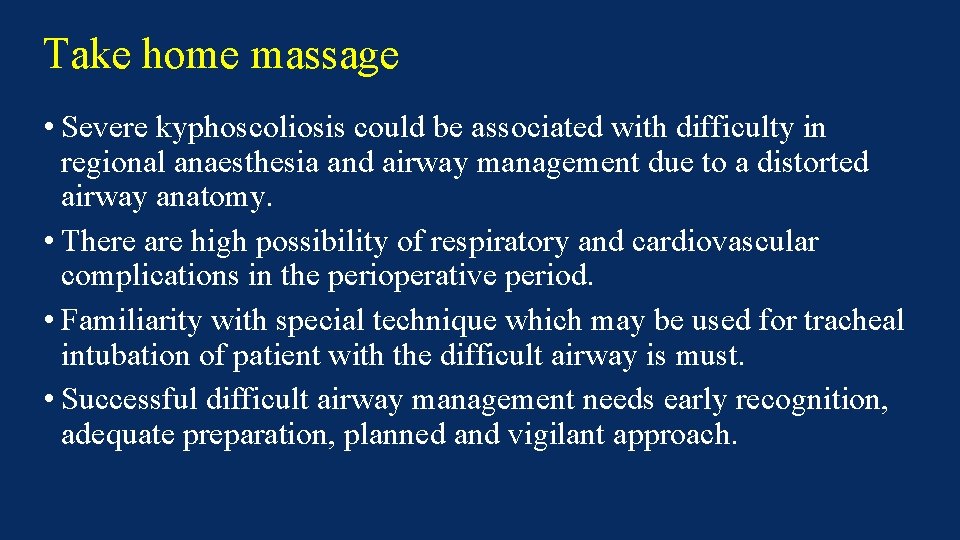 Take home massage

• Severe kyphoscoliosis could be associated with difficulty in regional anaesthesia and airway management due to a distorted airway anatomy.
• There are high possibility of respiratory and cardiovascular complications in the perioperative period.
• Familiarity with special technique which may be used for tracheal intubation of patient with the difficult airway is must.
• Successful difficult airway management needs early recognition, adequate preparation, planned and vigilant approach.